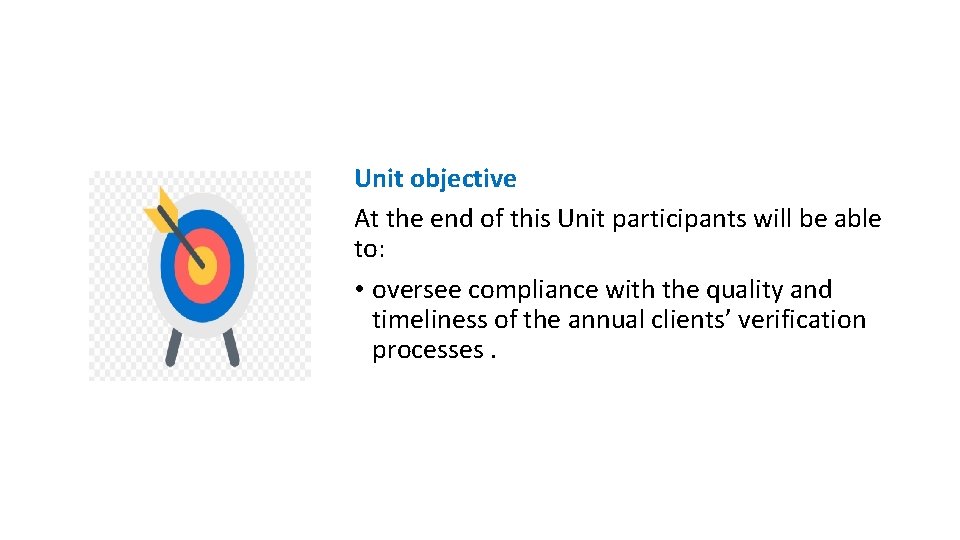 Unit objective

At the end of this Unit participants will be able to:

• oversee compliance with the quality and timeliness of the annual clients’ verification processes .